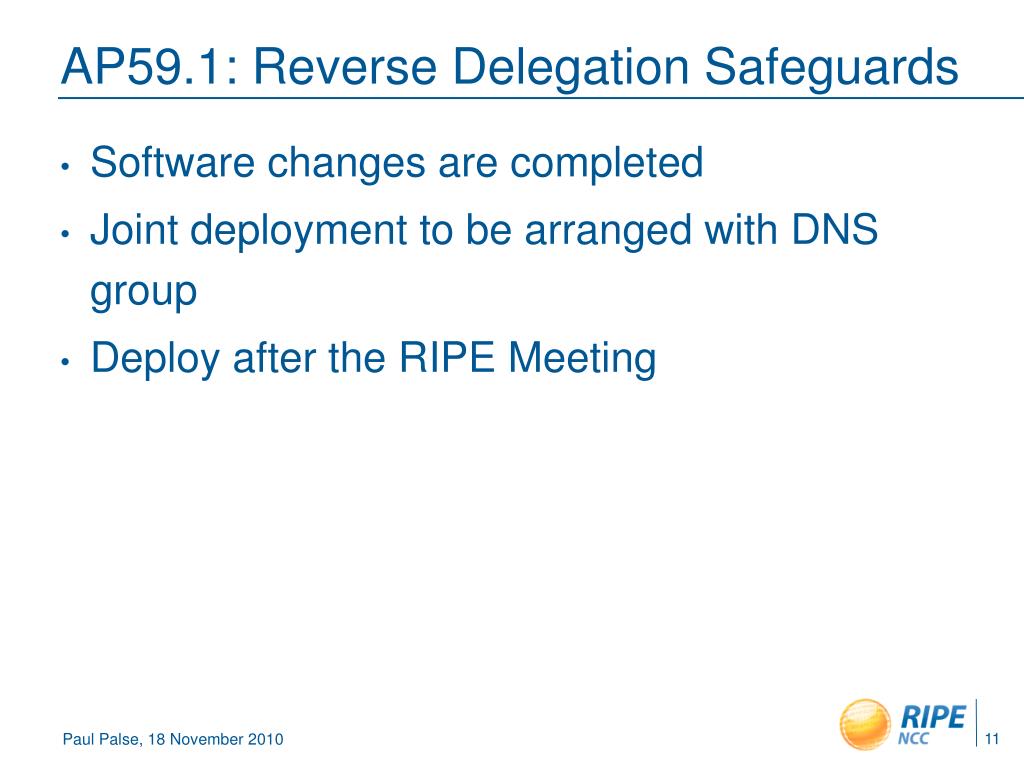 AP59.1: Reverse Delegation Safeguards

• Software changes are completed
• Joint deployment to be arranged with DNS group
• Deploy after the RIPE Meeting

Paul Palse, 18 November 2010

RIPE NCC

11